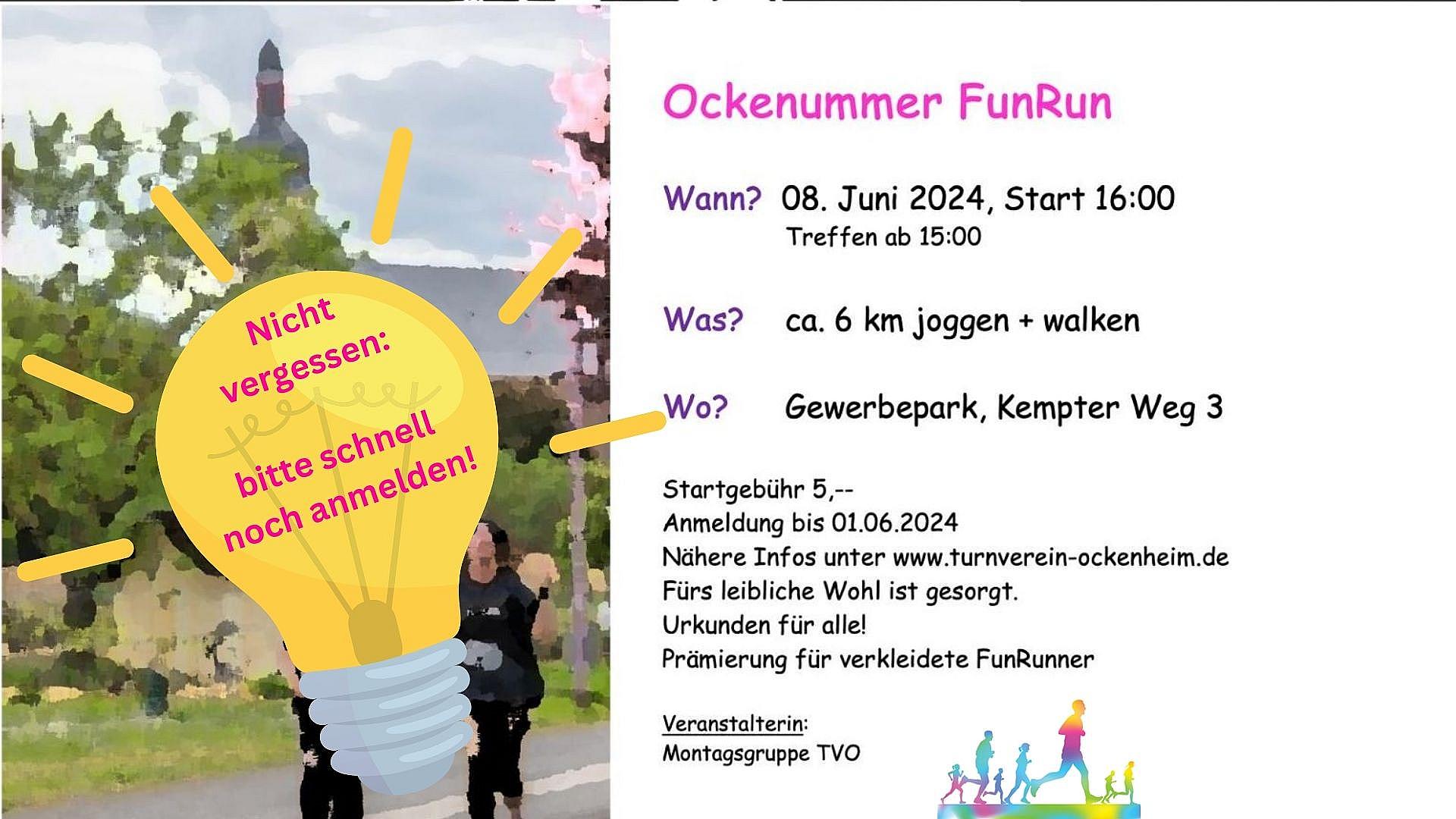 Nicht vergessen: bitte schnell noch anmelden!

Ockenummer FunRun

Wann? 08. Juni 2024, Start 16:00
Treffen ab 15:00

Was? ca. 6 km joggen + walken

Wo? Gewerbepark, Kempter Weg 3

Startgebühr 5,--
Anmeldung bis 01.06.2024
Nähere Infos unter www.turnverein-ockenheim.de
Fürs leibliche Wohl ist gesorgt.
Urkunden für alle!
Prämierung für verkleidete FunRunner

Veranstalterin:
Montagsgruppe TVO